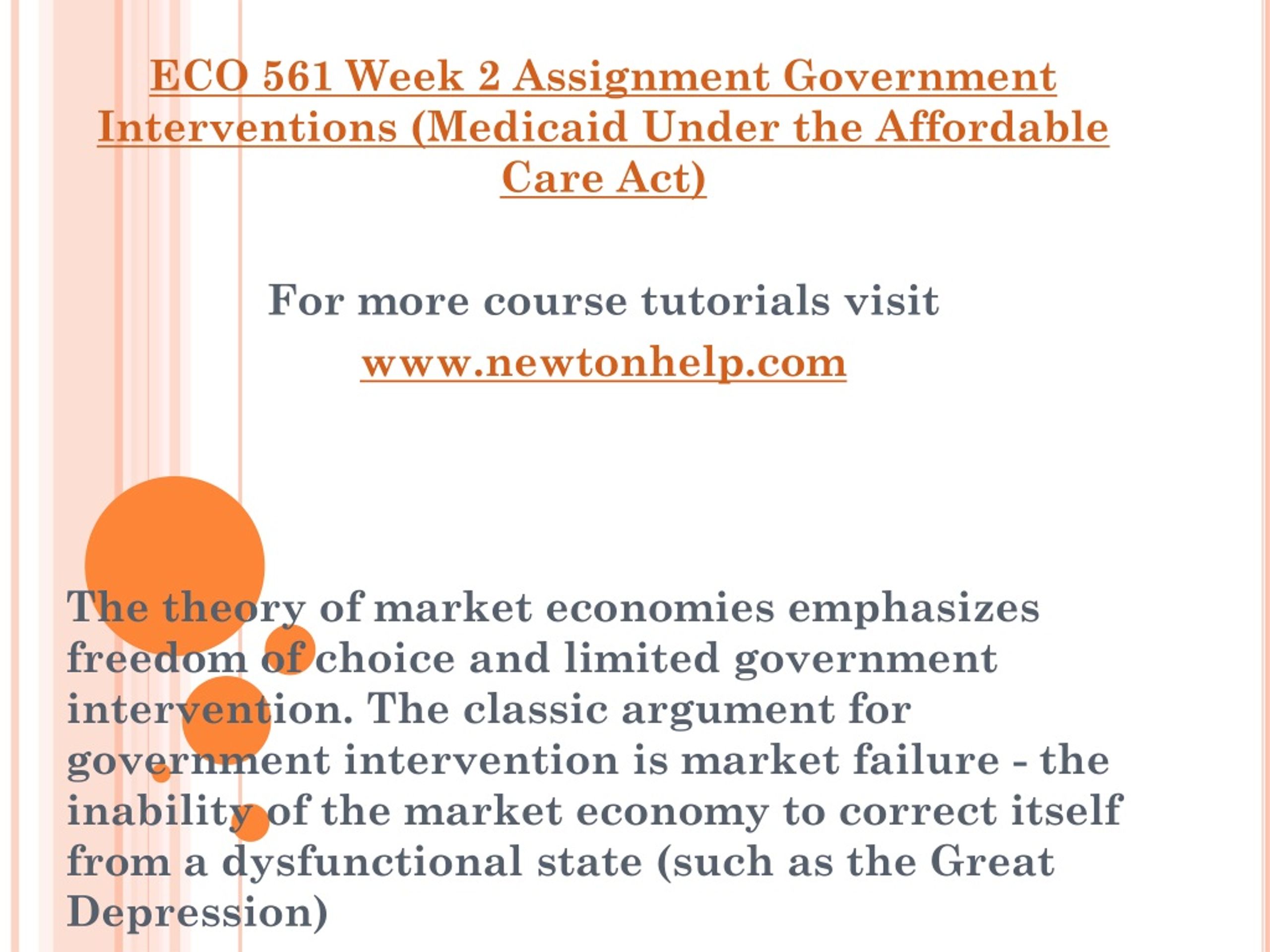 ECO 561 Week 2 Assignment Government Interventions (Medicaid Under the Affordable Care Act)

For more course tutorials visit
www.newtonhelp.com

The theory of market economies emphasizes freedom of choice and limited government intervention. The classic argument for government intervention is market failure - the inability of the market economy to correct itself from a dysfunctional state (such as the Great Depression)